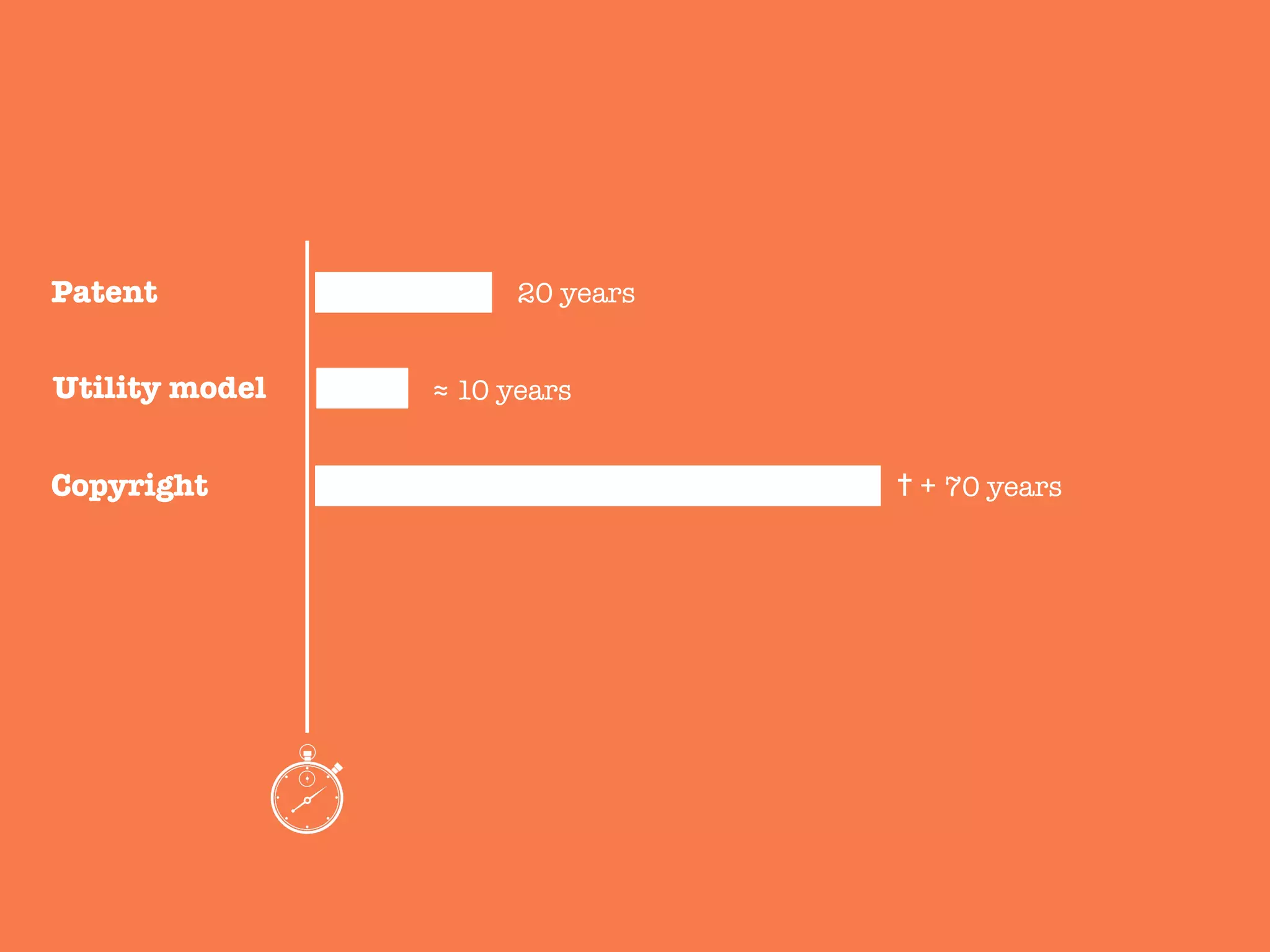 Patent
20 years

Utility model
≈ 10 years

Copyright
† + 70 years